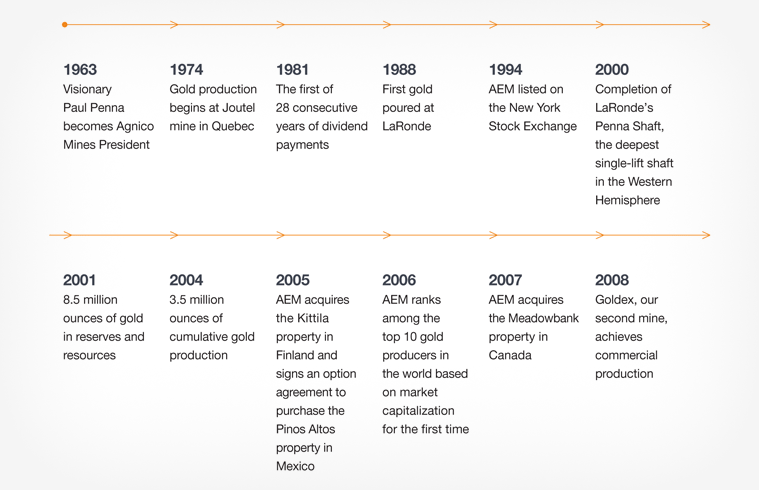 1963
Visionary Paul Penna becomes Agnico Mines President

1974
Gold production begins at Joutel mine in Quebec

1981
The first of 28 consecutive years of dividend payments

1988
First gold poured at LaRonde

1994
AEM listed on the New York Stock Exchange

2000
Completion of LaRonde's Penna Shaft, the deepest single-lift shaft in the Western Hemisphere

2001
8.5 million ounces of gold in reserves and resources

2004
3.5 million ounces of cumulative gold production

2005
AEM acquires the Kittila property in Finland and signs an option agreement to purchase the Pinos Altos property in Mexico

2006
AEM ranks among the top 10 gold producers in the world based on market capitalization for the first time

2007
AEM acquires the Meadowbank property in Canada

2008
Goldex, our second mine, achieves commercial production